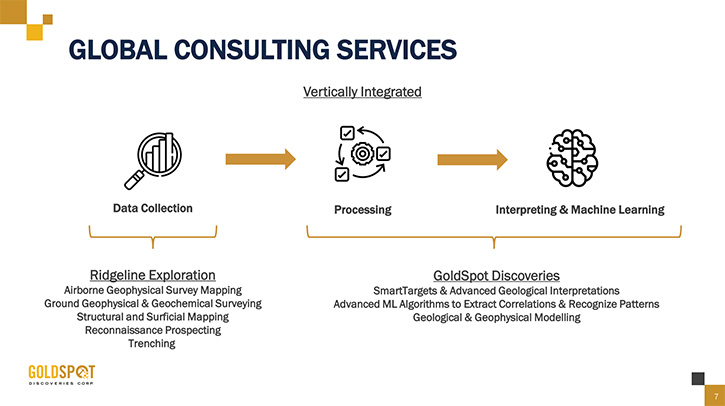 GLOBAL CONSULTING SERVICES

Vertically Integrated

Data Collection

Processing

Interpreting & Machine Learning

Ridgeline Exploration
Airborne Geophysical Survey Mapping
Ground Geophysical & Geochemical Surveying
Structural and Surficial Mapping
Reconnaissance Prospecting
Trenching

GoldSpot Discoveries
SmartTargets & Advanced Geological Interpretations
Advanced ML Algorithms to Extract Correlations & Recognize Patterns
Geological & Geophysical Modelling

GOLDSPOT
DISCOVERIES CORP

7